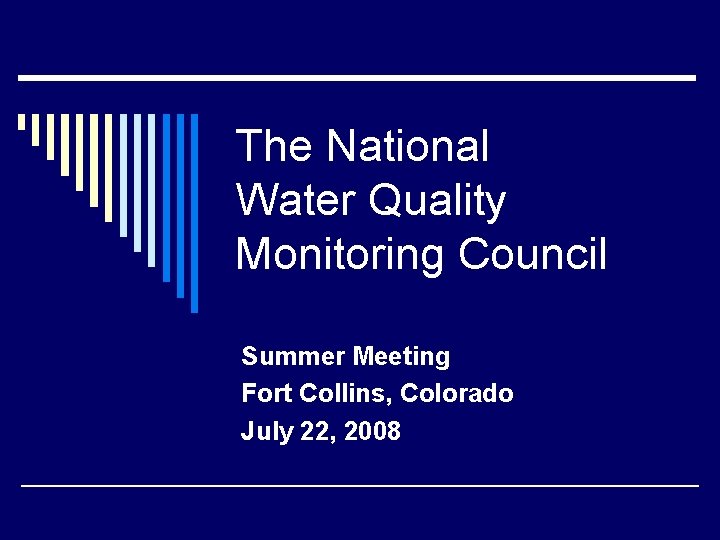 The National Water Quality Monitoring Council

Summer Meeting
Fort Collins, Colorado
July 22, 2008